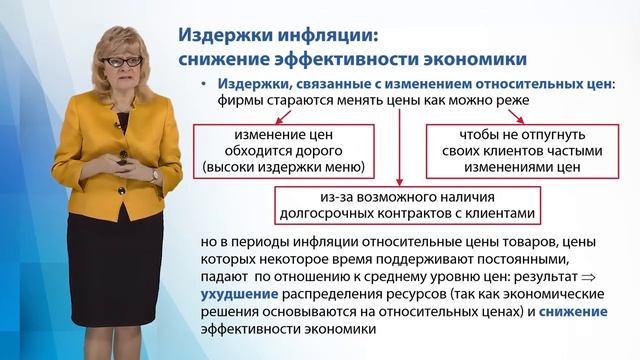 Издержки инфляции:
снижение эффективности экономики

• Издержки, связанные с изменением относительных цен: фирмы стараются менять цены как можно реже

изменение цен обходится дорого (высоки издержки меню)

чтобы не отпугнуть своих клиентов частыми изменениями цен

из-за возможного наличия долгосрочных контрактов с клиентами

но в периоды инфляции относительные цены товаров, цены которых некоторое время поддерживают постоянными, падают по отношению к среднему уровню цен: результат $\Rightarrow$ ухудшение распределения ресурсов (так как экономические решения основываются на относительных ценах) и снижение эффективности экономики